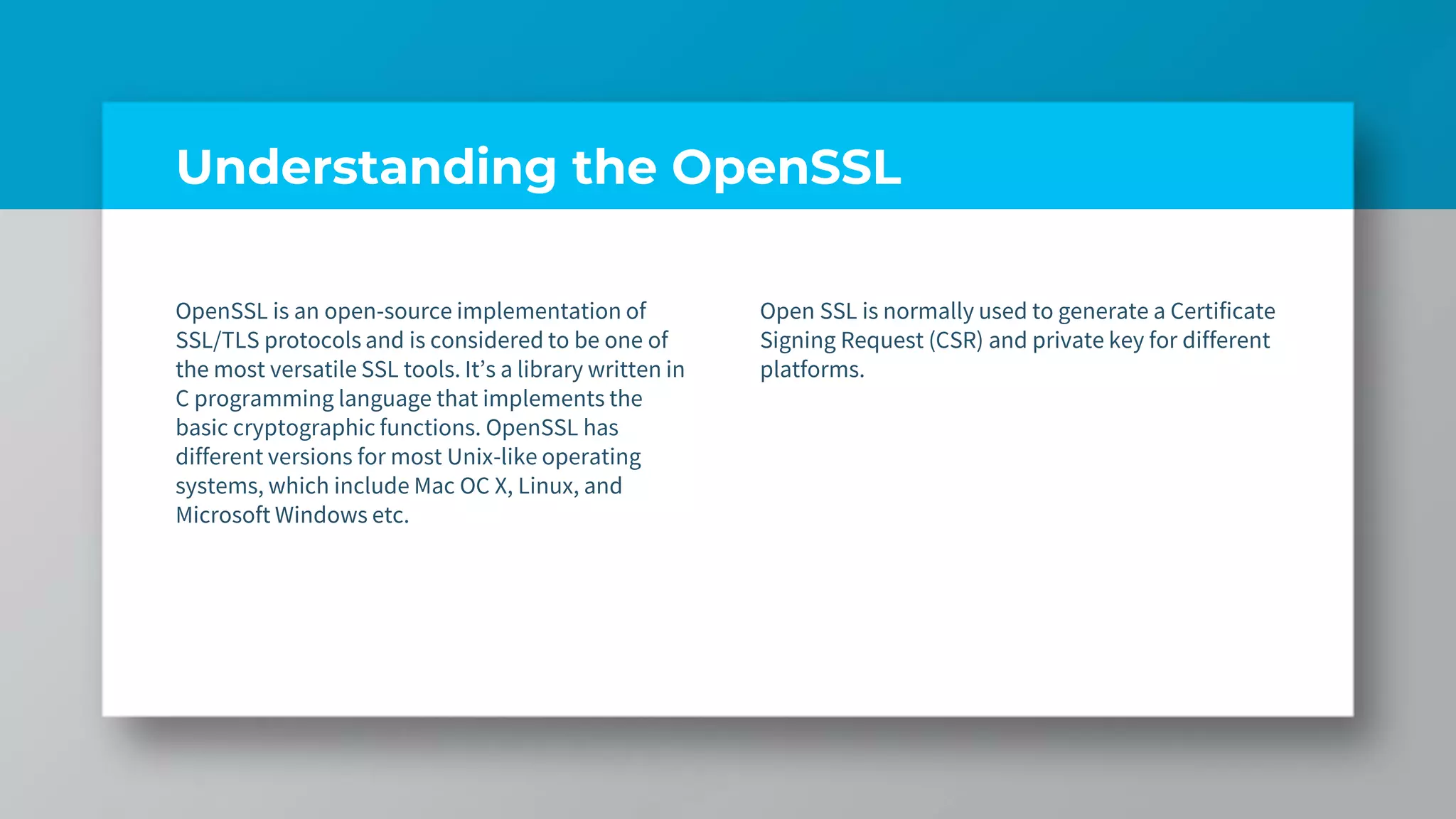 Understanding the OpenSSL

OpenSSL is an open-source implementation of SSL/TLS protocols and is considered to be one of the most versatile SSL tools. It’s a library written in C programming language that implements the basic cryptographic functions. OpenSSL has different versions for most Unix-like operating systems, which include Mac OC X, Linux, and Microsoft Windows etc.

Open SSL is normally used to generate a Certificate Signing Request (CSR) and private key for different platforms.